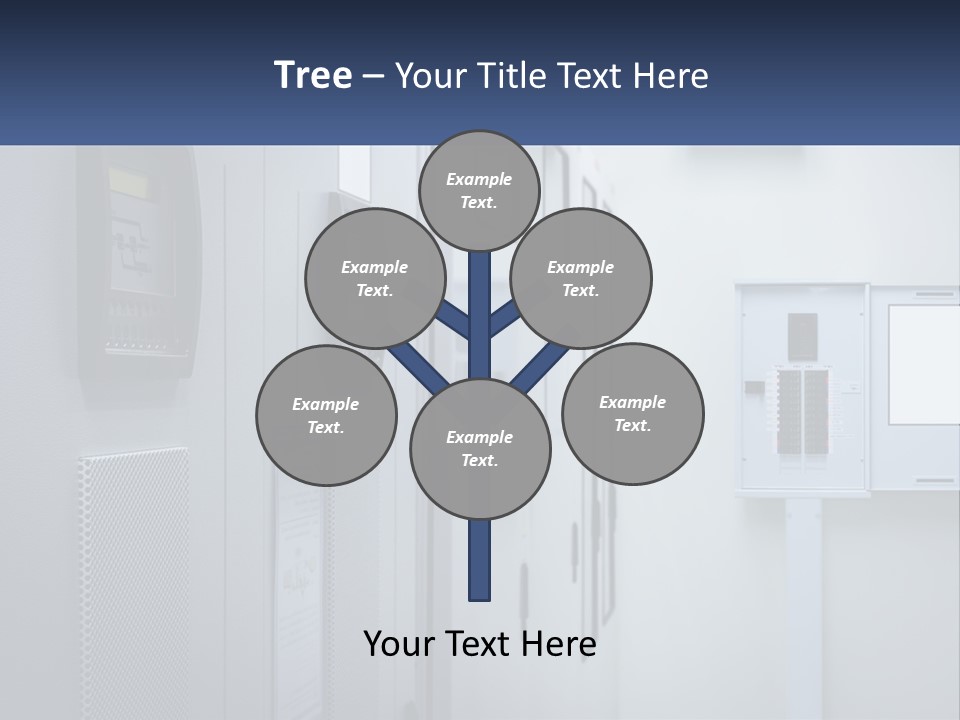 Tree – Your Title Text Here

Example Text.

Example Text.

Example Text.

Example Text.

Example Text.

Example Text.

Your Text Here